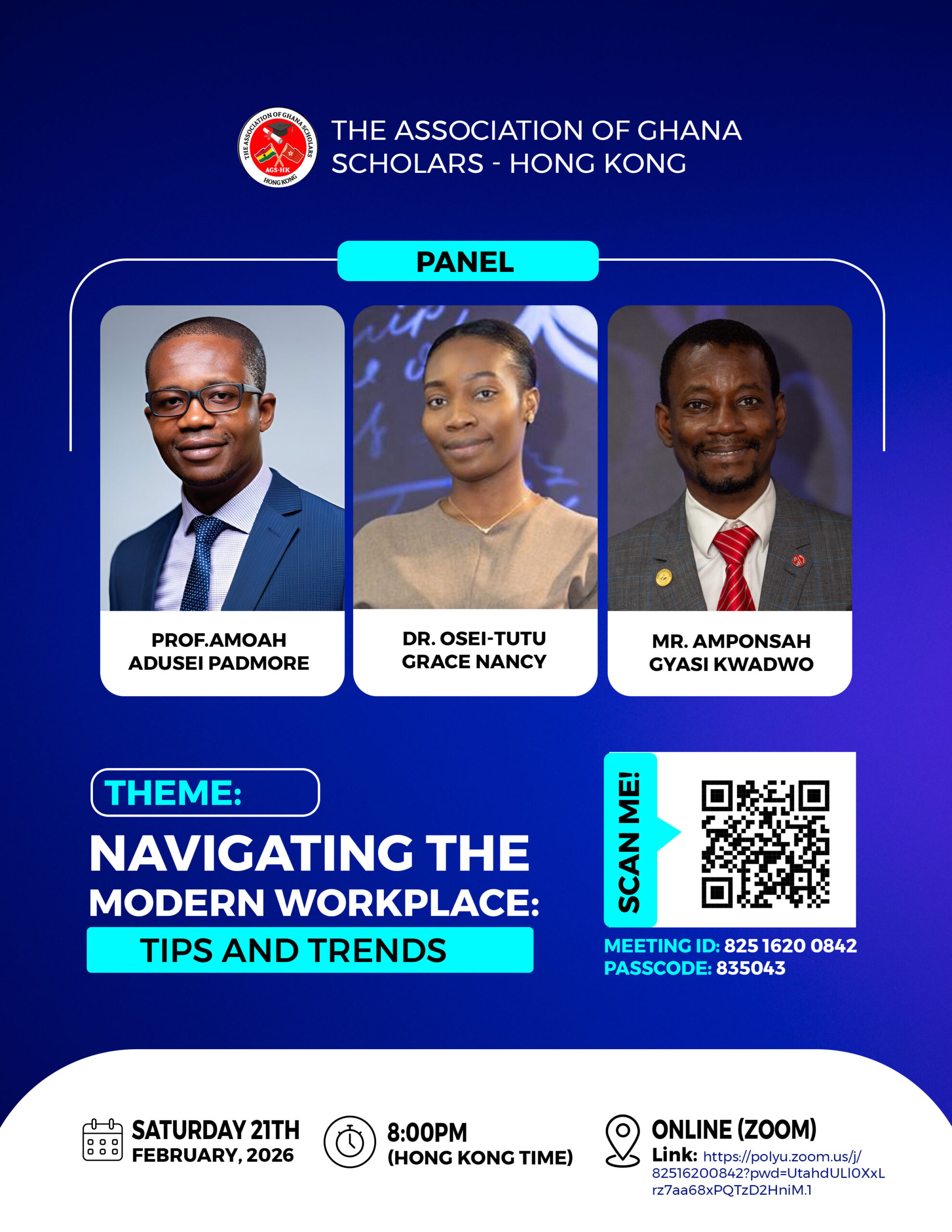 THE ASSOCIATION OF GHANA SCHOLARS AGS-HK HONG KONG

THE ASSOCIATION OF GHANA SCHOLARS - HONG KONG

PANEL

PROF.AMOAH ADUSEI PADMORE

DR. OSEI-TUTU GRACE NANCY

MR. AMPONSAH GYASI KWADWO

THEME:

NAVIGATING THE MODERN WORKPLACE: TIPS AND TRENDS

SCAN ME!

MEETING ID: 825 1620 0842
PASSCODE: 835043

SATURDAY 21TH FEBRUARY, 2026

8:00PM (HONG KONG TIME)

ONLINE (ZOOM)
Link: https://polyu.zoom.us/j/82516200842?pwd=UtahdULI0XxLrz7aa68xPQTzD2HniM.1